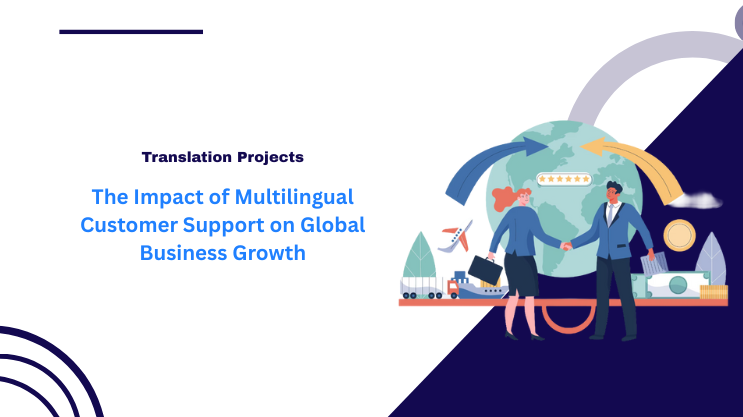 Translation Projects

The Impact of Multilingual Customer Support on Global Business Growth